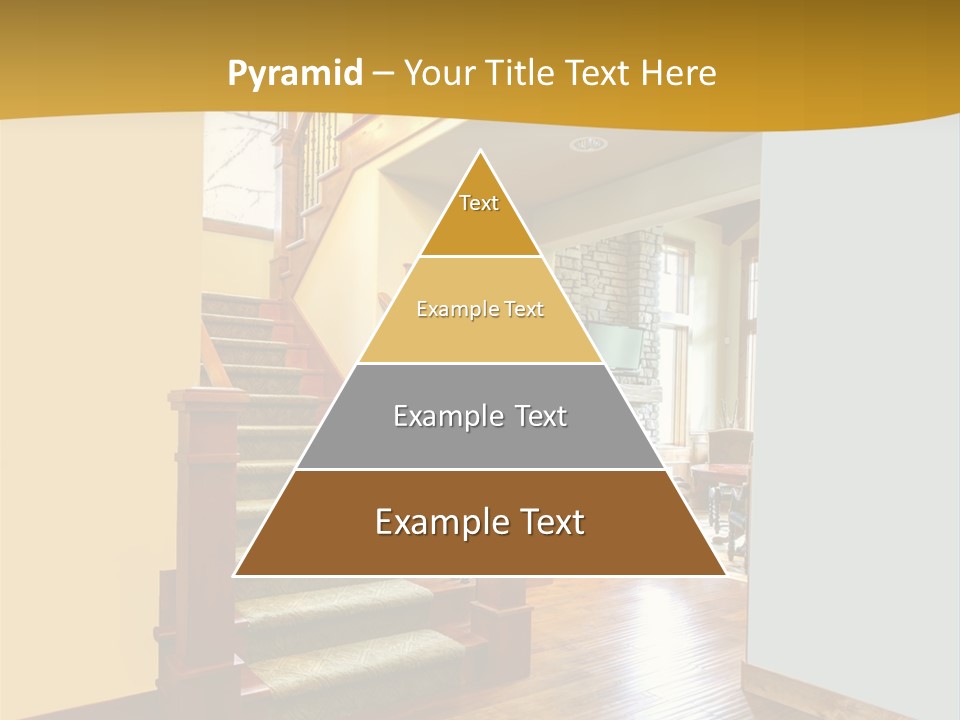 Pyramid – Your Title Text Here

Text

Example Text

Example Text

Example Text